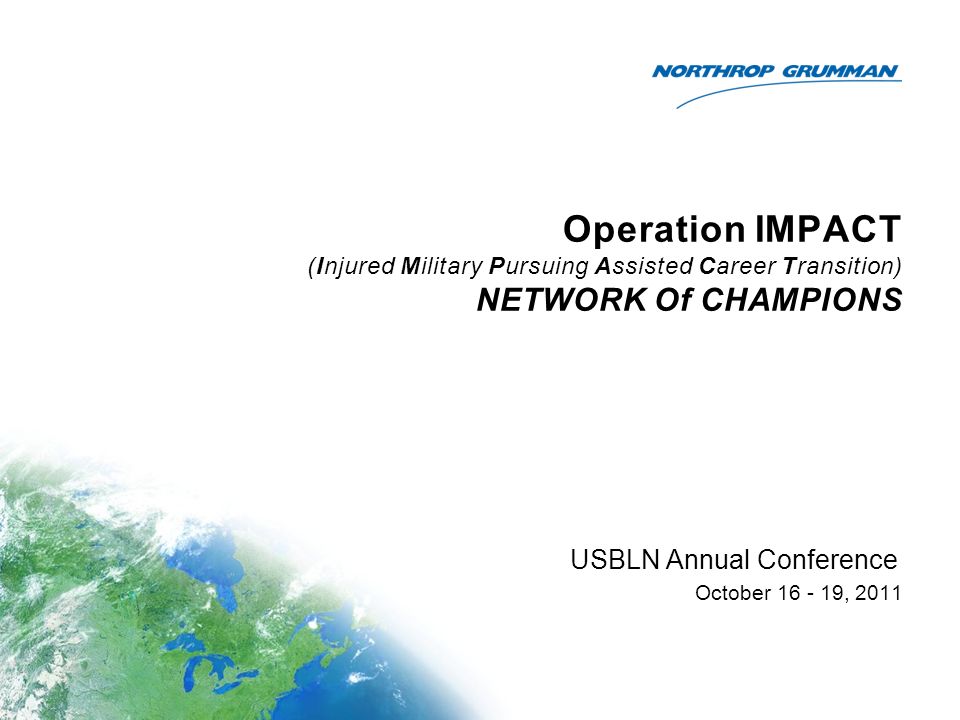 NORTHROP GRUMMAN

Operation IMPACT
(Injured Military Pursuing Assisted Career Transition)
NETWORK Of CHAMPIONS

USBLN Annual Conference
October 16 - 19, 2011